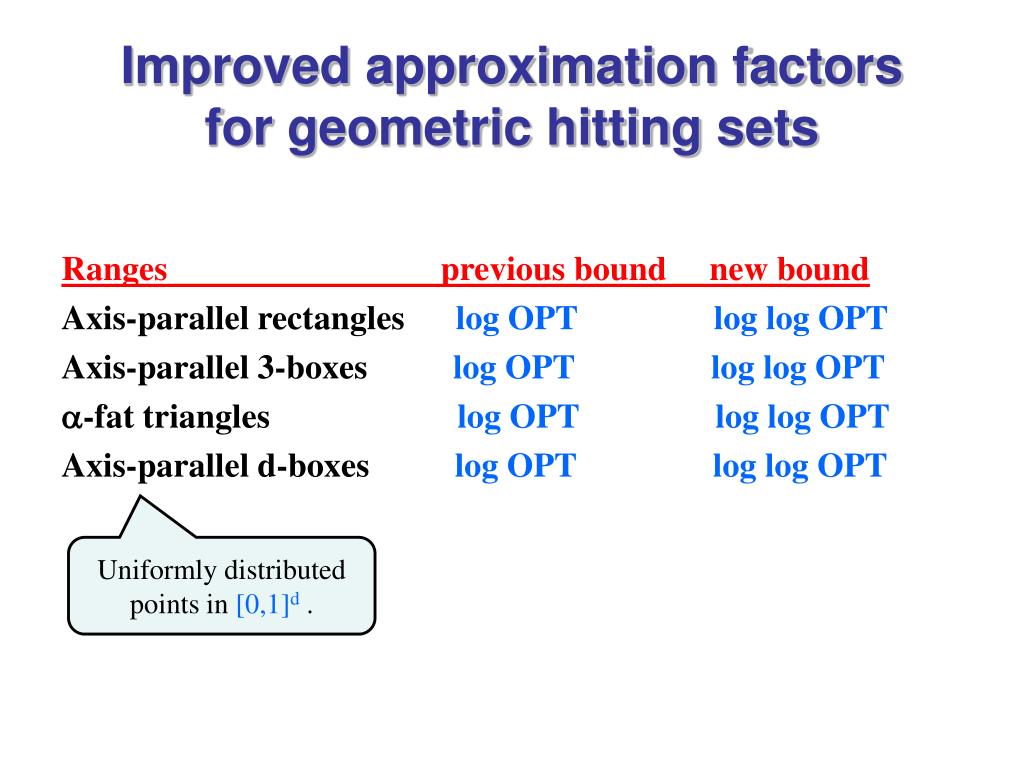 Improved approximation factors for geometric hitting sets

| Ranges | previous bound | new bound |
|---|---|---|
| Axis-parallel rectangles | log OPT | log log OPT |
| Axis-parallel 3-boxes | log OPT | log log OPT |
| $\alpha$-fat triangles | log OPT | log log OPT |
| Axis-parallel d-boxes | log OPT | log log OPT |

Uniformly distributed points in $[0,1]^d$ .